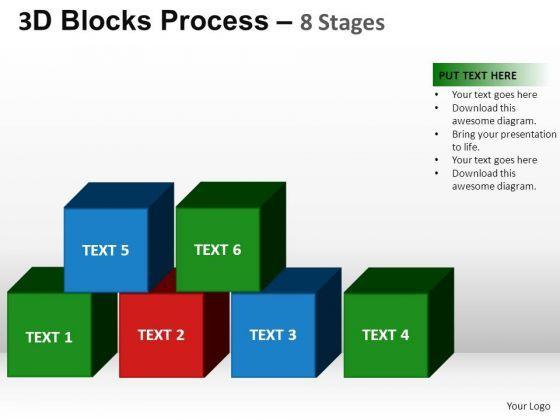 3D Blocks Process – 8 Stages

PUT TEXT HERE
• Your text goes here
• Download this awesome diagram.
• Bring your presentation to life.
• Your text goes here
• Download this awesome diagram.

TEXT 5

TEXT 6

TEXT 1

TEXT 2

TEXT 3

TEXT 4

Your Logo